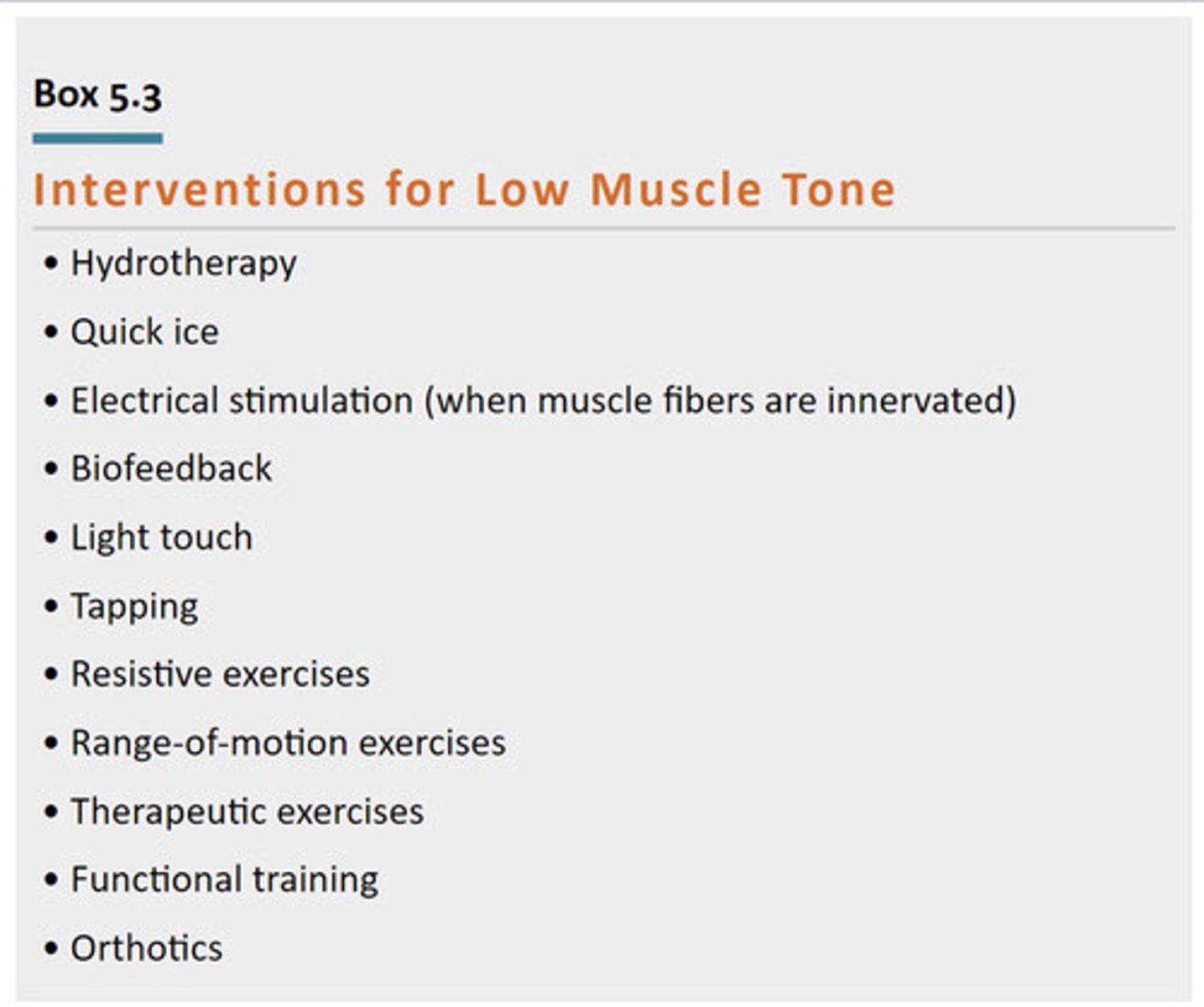 Box 5.3

Interventions for Low Muscle Tone

• Hydrotherapy
• Quick ice
• Electrical stimulation (when muscle fibers are innervated)
• Biofeedback
• Light touch
• Tapping
• Resistive exercises
• Range-of-motion exercises
• Therapeutic exercises
• Functional training
• Orthotics